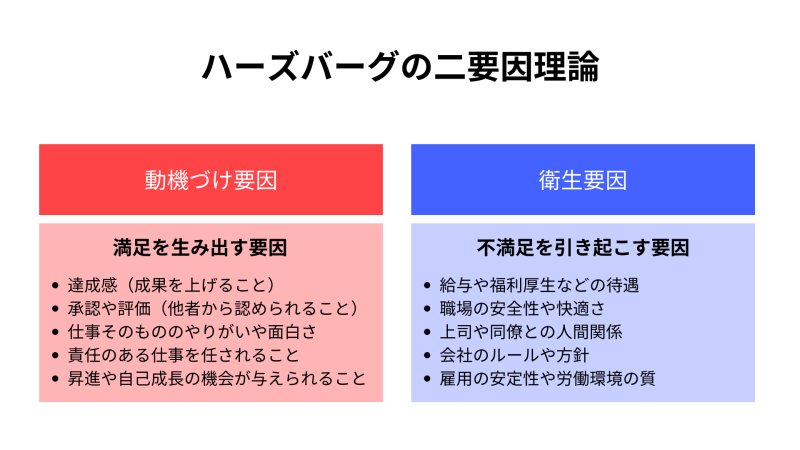 ハーズバーグの二要因理論

動機づけ要因

満足を生み出す要因

- 達成感（成果を上げること）
- 承認や評価（他者から認められること）
- 仕事そのもののやりがいや面白さ
- 責任のある仕事を任されること
- 昇進や自己成長の機会が与えられること

衛生要因

不満足を引き起こす要因

- 給与や福利厚生などの待遇
- 職場の安全性や快適さ
- 上司や同僚との人間関係
- 会社のルールや方針
- 雇用の安定性や労働環境の質